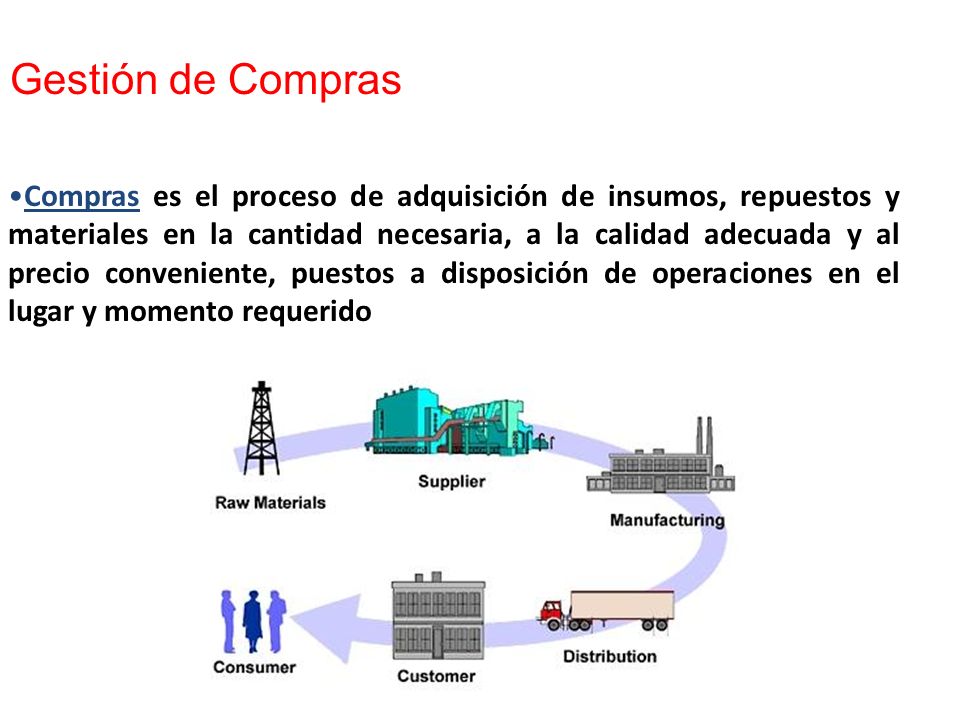 Gestión de Compras

•Compras es el proceso de adquisición de insumos, repuestos y materiales en la cantidad necesaria, a la calidad adecuada y al precio conveniente, puestos a disposición de operaciones en el lugar y momento requerido

Raw Materials
Supplier
Manufacturing
Distribution
Customer
Consumer